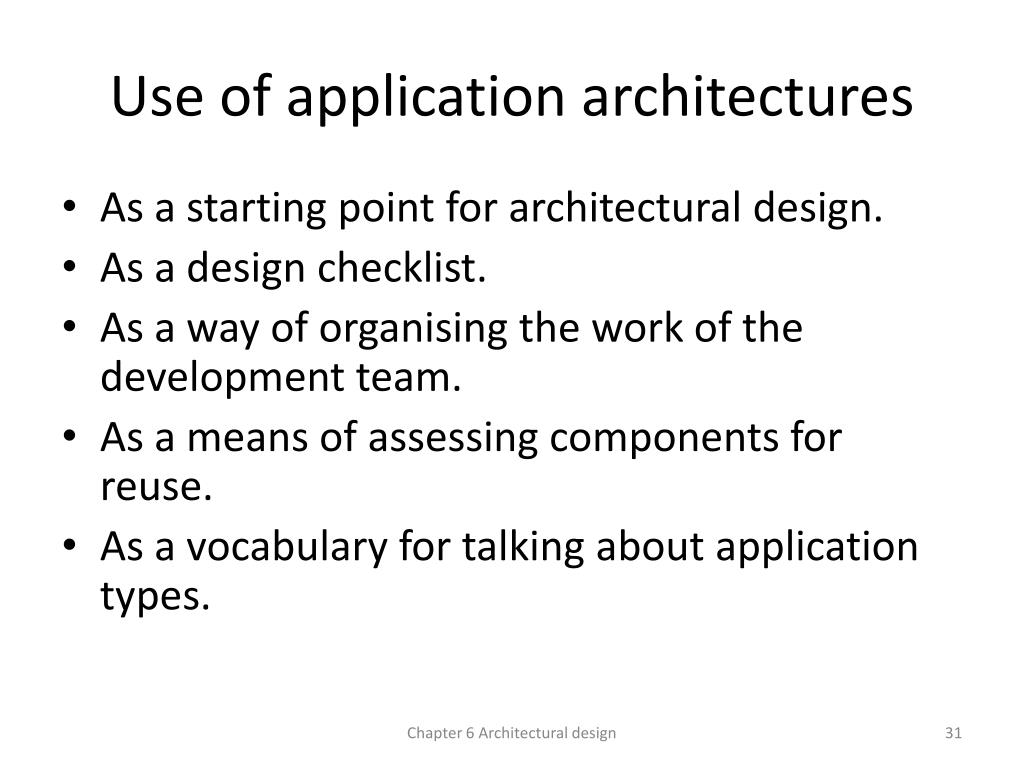 Use of application architectures

• As a starting point for architectural design.
• As a design checklist.
• As a way of organising the work of the development team.
• As a means of assessing components for reuse.
• As a vocabulary for talking about application types.

Chapter 6 Architectural design

31